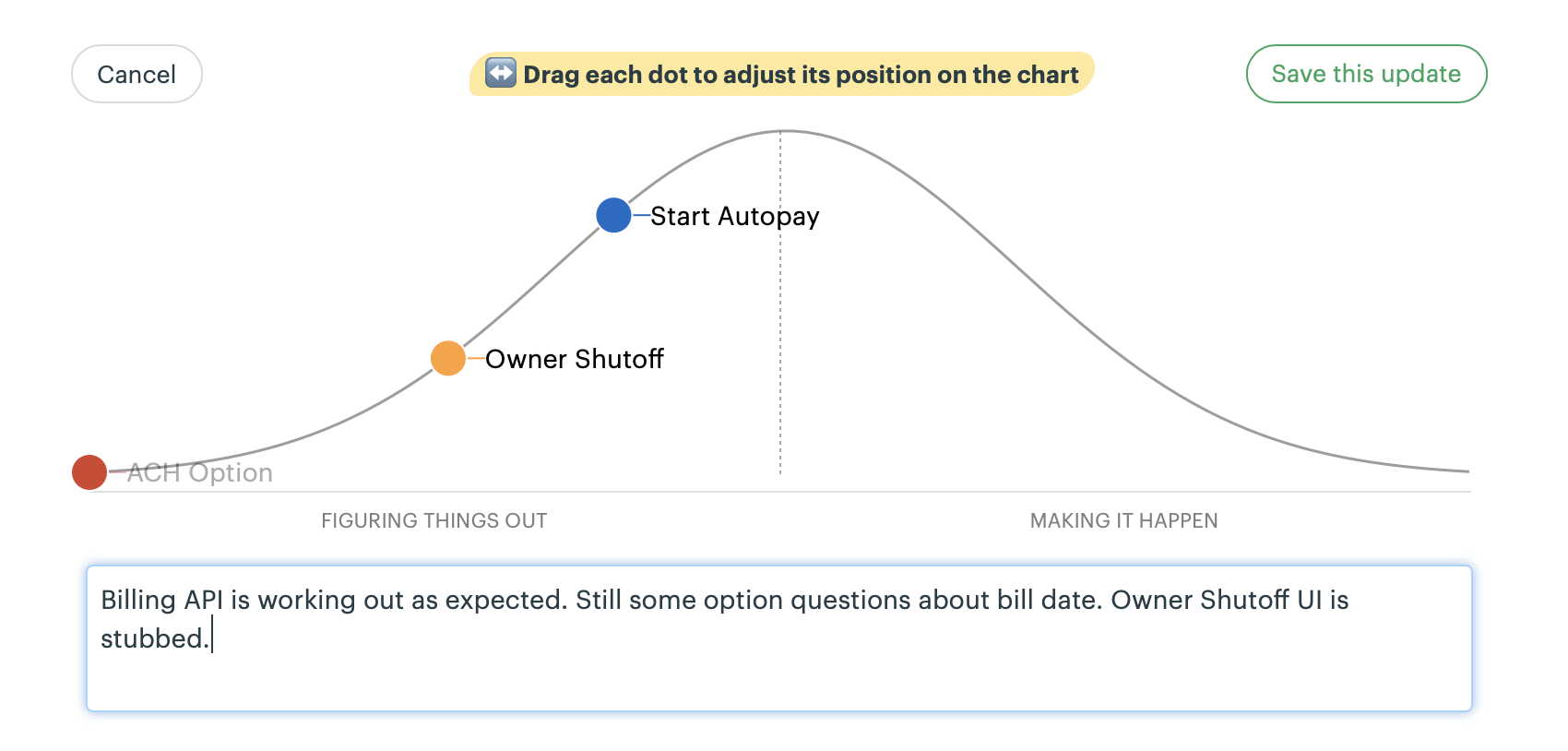 Cancel

↔️ Drag each dot to adjust its position on the chart

Save this update

Start Autopay

Owner Shutoff

ACH Option

FIGURING THINGS OUT

MAKING IT HAPPEN

Billing API is working out as expected. Still some option questions about bill date. Owner Shutoff UI is stubbed.